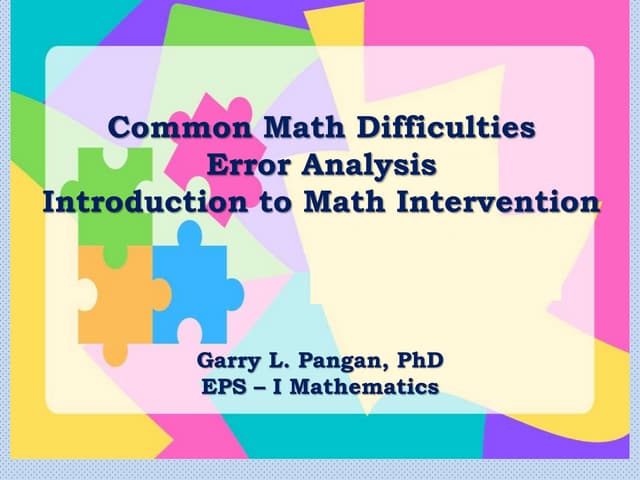 Common Math Difficulties
Error Analysis
Introduction to Math Intervention

Garry L. Pangan, PhD
EPS – I Mathematics